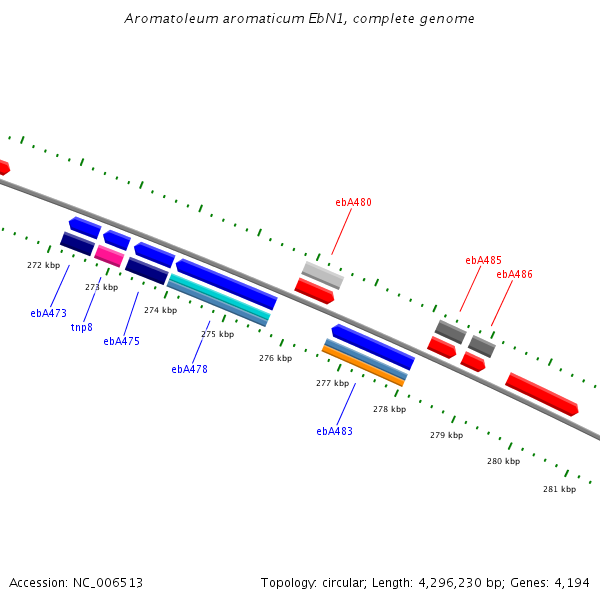 Aromatoleum aromaticum EbN1, complete genome

ebA480

ebA485

ebA486

272 kbp

273 kbp

274 kbp

275 kbp

276 kbp

277 kbp

278 kbp

279 kbp

280 kbp

281 kbp

ebA473

tnp8

ebA475

ebA478

ebA483

Accession: NC_006513

Topology: circular; Length: 4,296,230 bp; Genes: 4,194